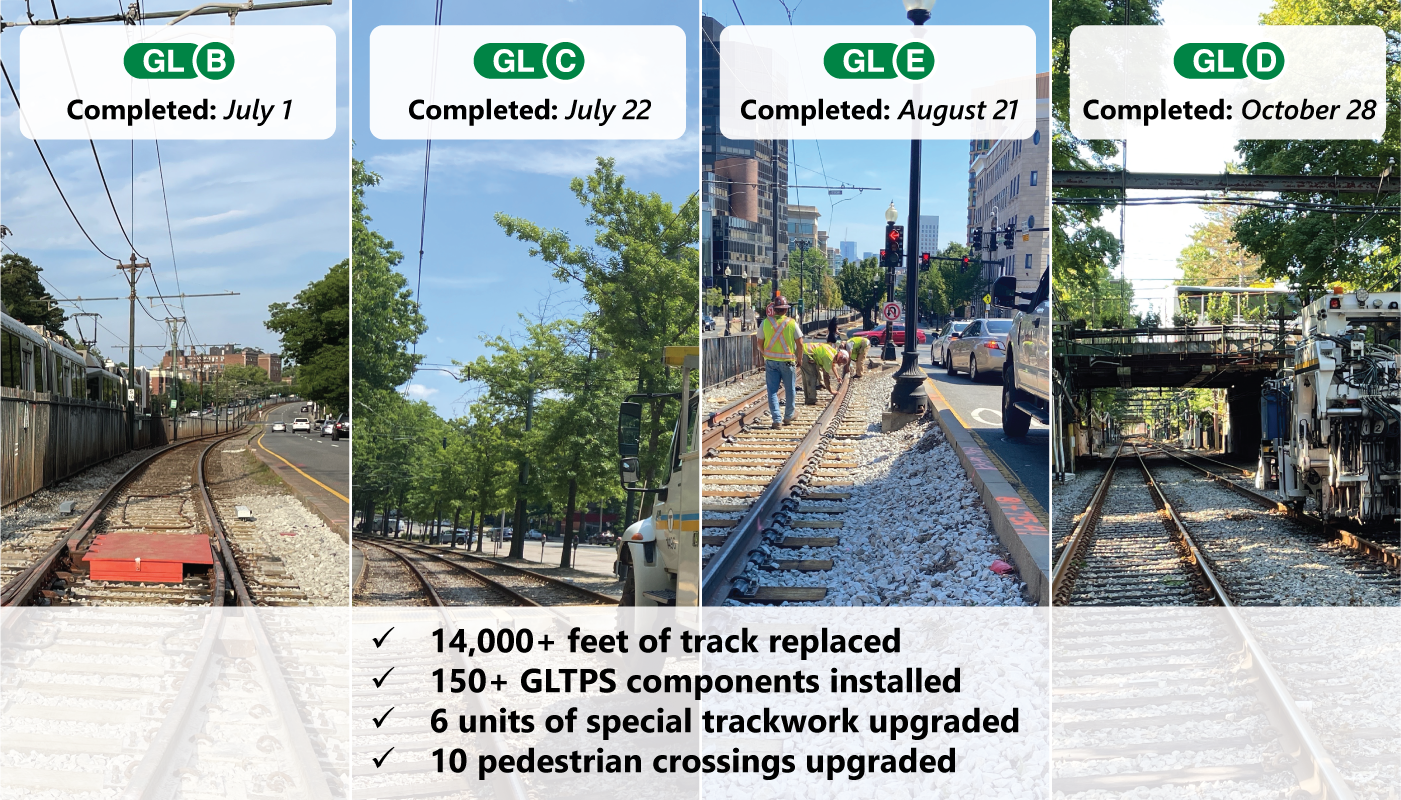 GL B
Completed: July 1

GL C
Completed: July 22

GL E
Completed: August 21

GL D
Completed: October 28

✓ 14,000+ feet of track replaced
✓ 150+ GLTPS components installed
✓ 6 units of special trackwork upgraded
✓ 10 pedestrian crossings upgraded